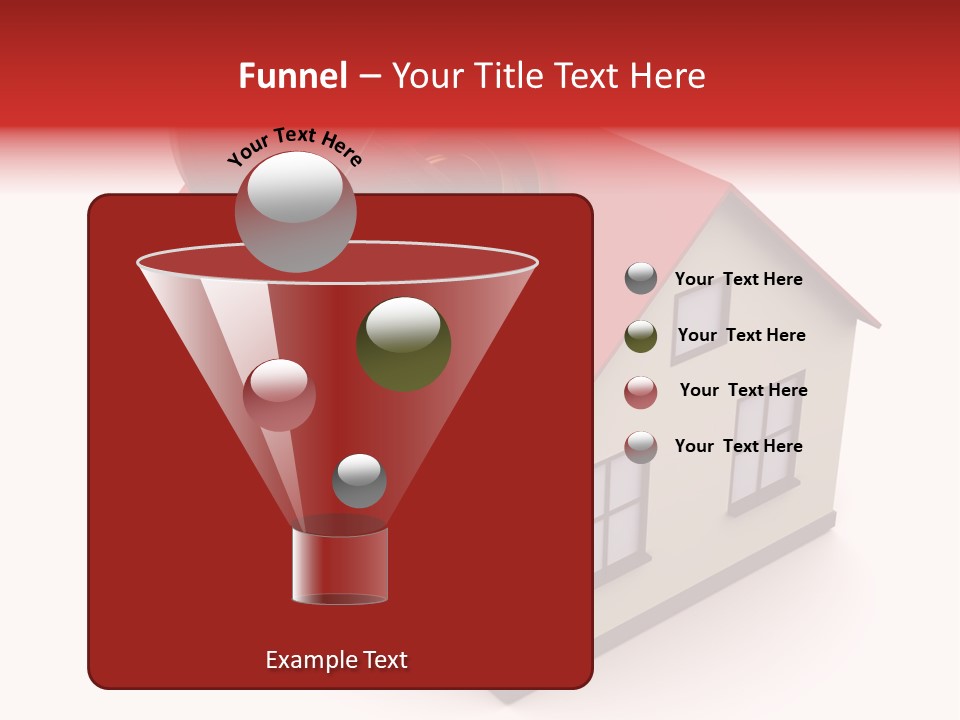 Funnel – Your Title Text Here

Your Text Here

Your Text Here

Your Text Here

Your Text Here

Your Text Here

Example Text